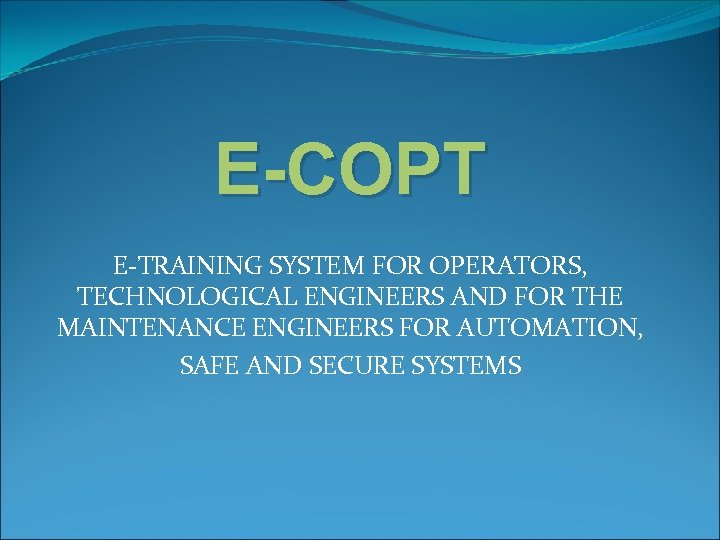 E-COPT

E-TRAINING SYSTEM FOR OPERATORS, TECHNOLOGICAL ENGINEERS AND FOR THE MAINTENANCE ENGINEERS FOR AUTOMATION, SAFE AND SECURE SYSTEMS